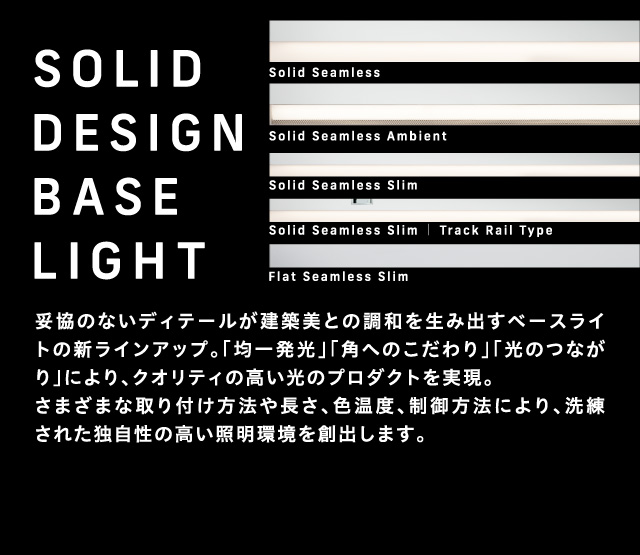 SOLID
DESIGN
BASE
LIGHT

Solid Seamless

Solid Seamless Ambient

Solid Seamless Slim

Solid Seamless Slim | Track Rail Type

Flat Seamless Slim

妥協のないディテールが建築美との調和を生み出すベースライトの新ラインアップ。「均一発光」「角へのこだわり」「光のつながり」により、クオリティの高い光のプロダクトを実現。
さまざまな取り付け方法や長さ、色温度、制御方法により、洗練された独自性の高い照明環境を創出します。